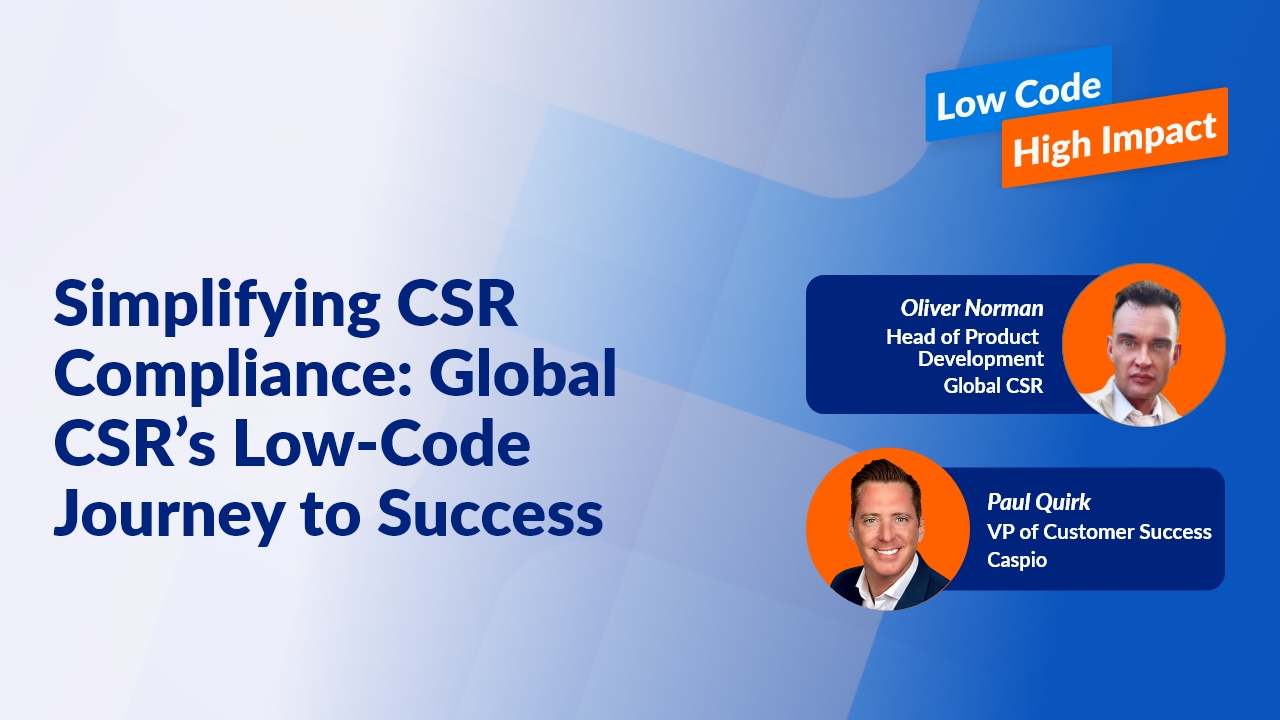 Low Code
High Impact

Simplifying CSR Compliance: Global CSR's Low-Code Journey to Success

Oliver Norman
Head of Product Development
Global CSR

Paul Quirk
VP of Customer Success
Caspio